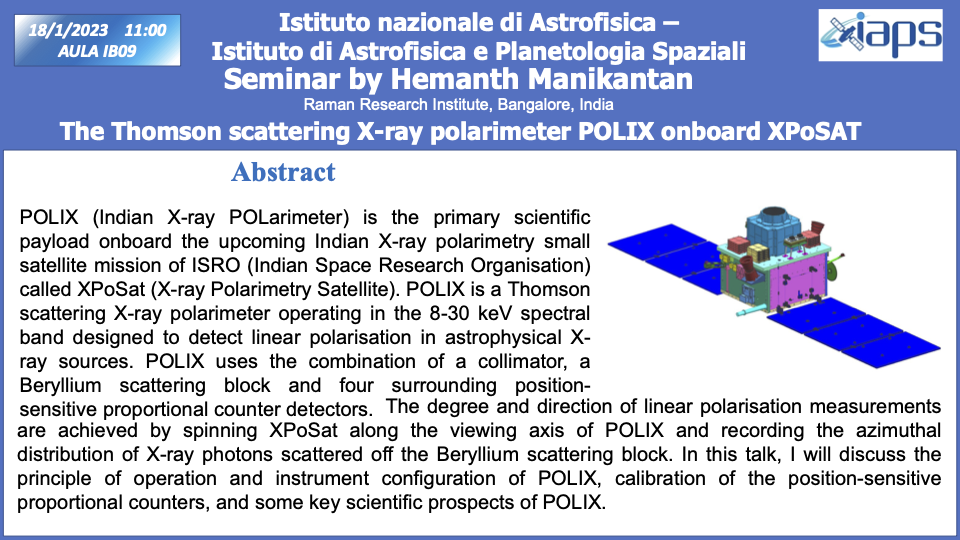 18/1/2023 11:00
AULA IB09

Istituto nazionale di Astrofisica –
Istituto di Astrofisica e Planetologia Spaziali

iaps

Seminar by Hemanth Manikantan
Raman Research Institute, Bangalore, India

The Thomson scattering X-ray polarimeter POLIX onboard XPoSAT

Abstract

POLIX (Indian X-ray POLarimeter) is the primary scientific payload onboard the upcoming Indian X-ray polarimetry small satellite mission of ISRO (Indian Space Research Organisation) called XPoSat (X-ray Polarimetry Satellite). POLIX is a Thomson scattering X-ray polarimeter operating in the 8-30 keV spectral band designed to detect linear polarisation in astrophysical X-ray sources. POLIX uses the combination of a collimator, a Beryllium scattering block and four surrounding position-sensitive proportional counter detectors. The degree and direction of linear polarisation measurements are achieved by spinning XPoSat along the viewing axis of POLIX and recording the azimuthal distribution of X-ray photons scattered off the Beryllium scattering block. In this talk, I will discuss the principle of operation and instrument configuration of POLIX, calibration of the position-sensitive proportional counters, and some key scientific prospects of POLIX.